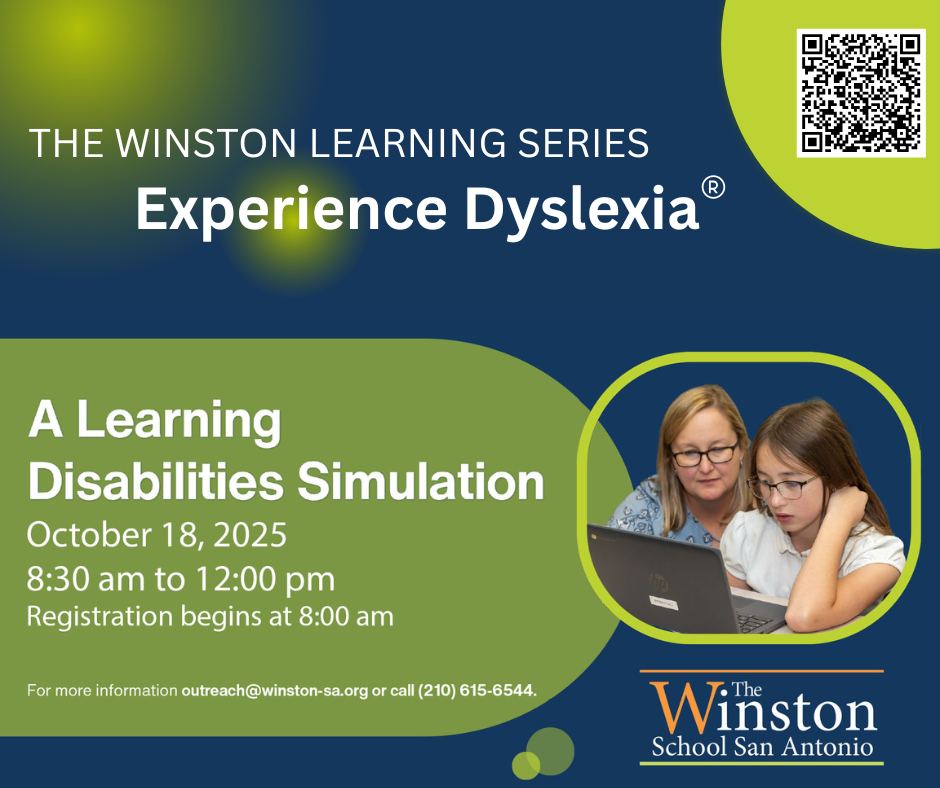 THE WINSTON LEARNING SERIES
Experience Dyslexia®

A Learning Disabilities Simulation
October 18, 2025
8:30 am to 12:00 pm
Registration begins at 8:00 am

For more information outreach@winston-sa.org or call (210) 615-6544.

The Winston School San Antonio